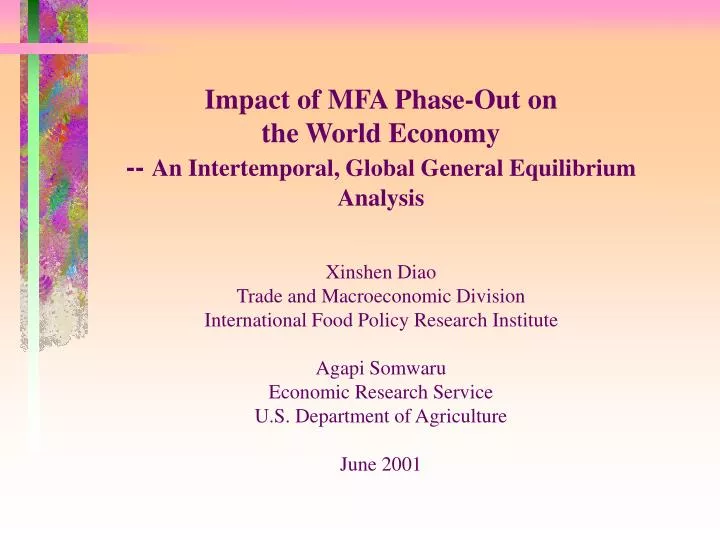 Impact of MFA Phase-Out on the World Economy
-- An Intertemporal, Global General Equilibrium Analysis

Xinshen Diao
Trade and Macroeconomic Division
International Food Policy Research Institute

Agapi Somwaru
Economic Research Service
U.S. Department of Agriculture

June 2001